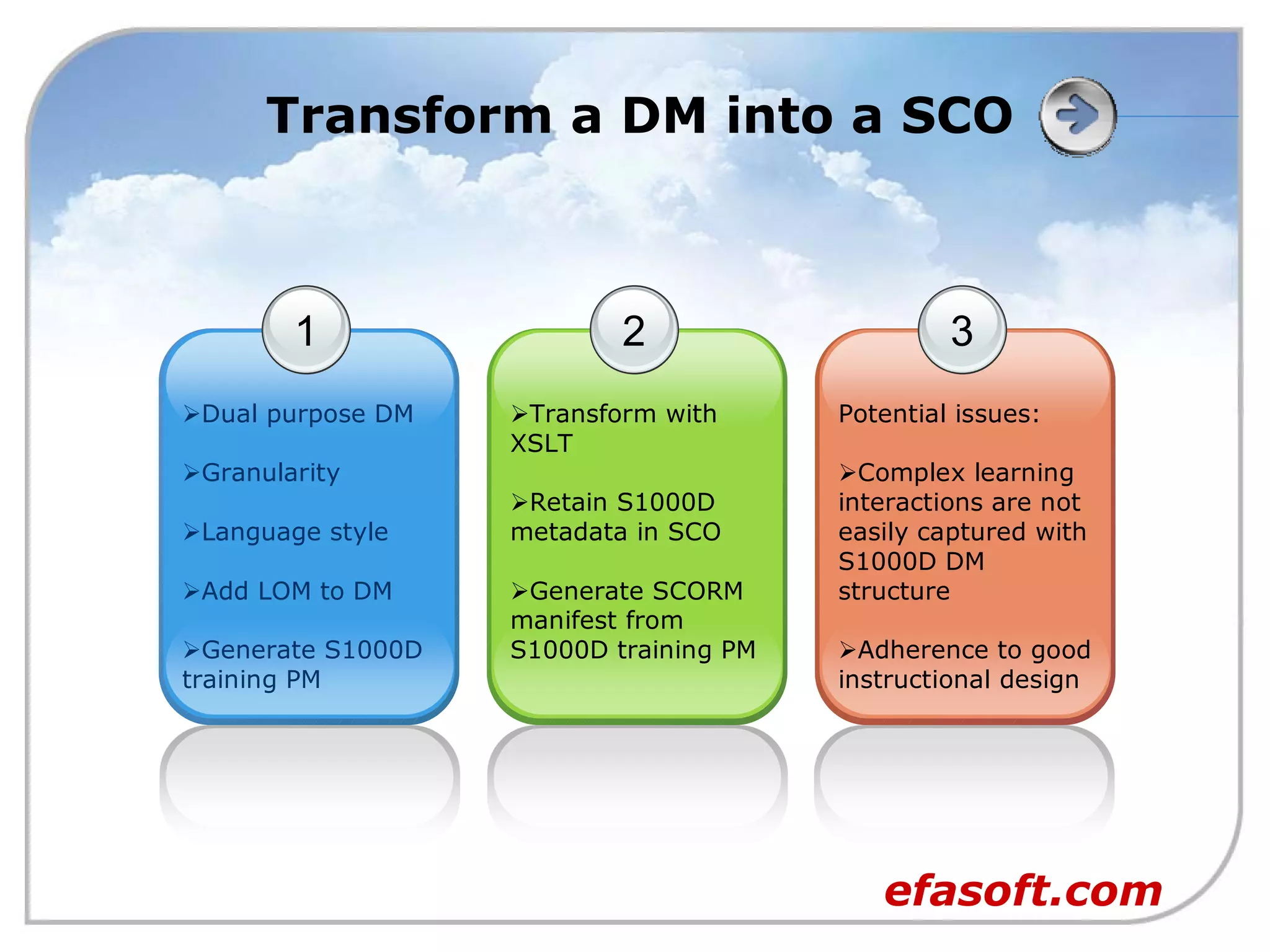 Transform a DM into a SCO

1

➢Dual purpose DM

➢Granularity

➢Language style

➢Add LOM to DM

➢Generate S1000D training PM

2

➢Transform with XSLT

➢Retain S1000D metadata in SCO

➢Generate SCORM manifest from S1000D training PM

3

Potential issues:

➢Complex learning interactions are not easily captured with S1000D DM structure

➢Adherence to good instructional design

efasoft.com